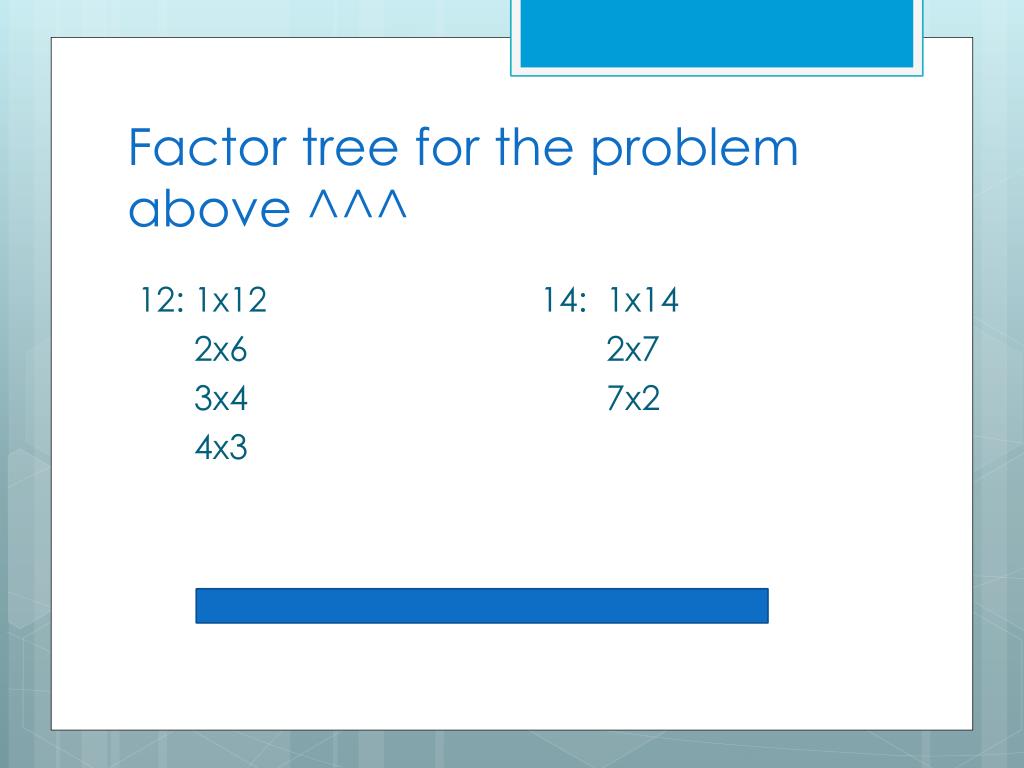 Factor tree for the problem above ^^^

12: 1x12
2x6
3x4
4x3

14: 1x14
2x7
7x2